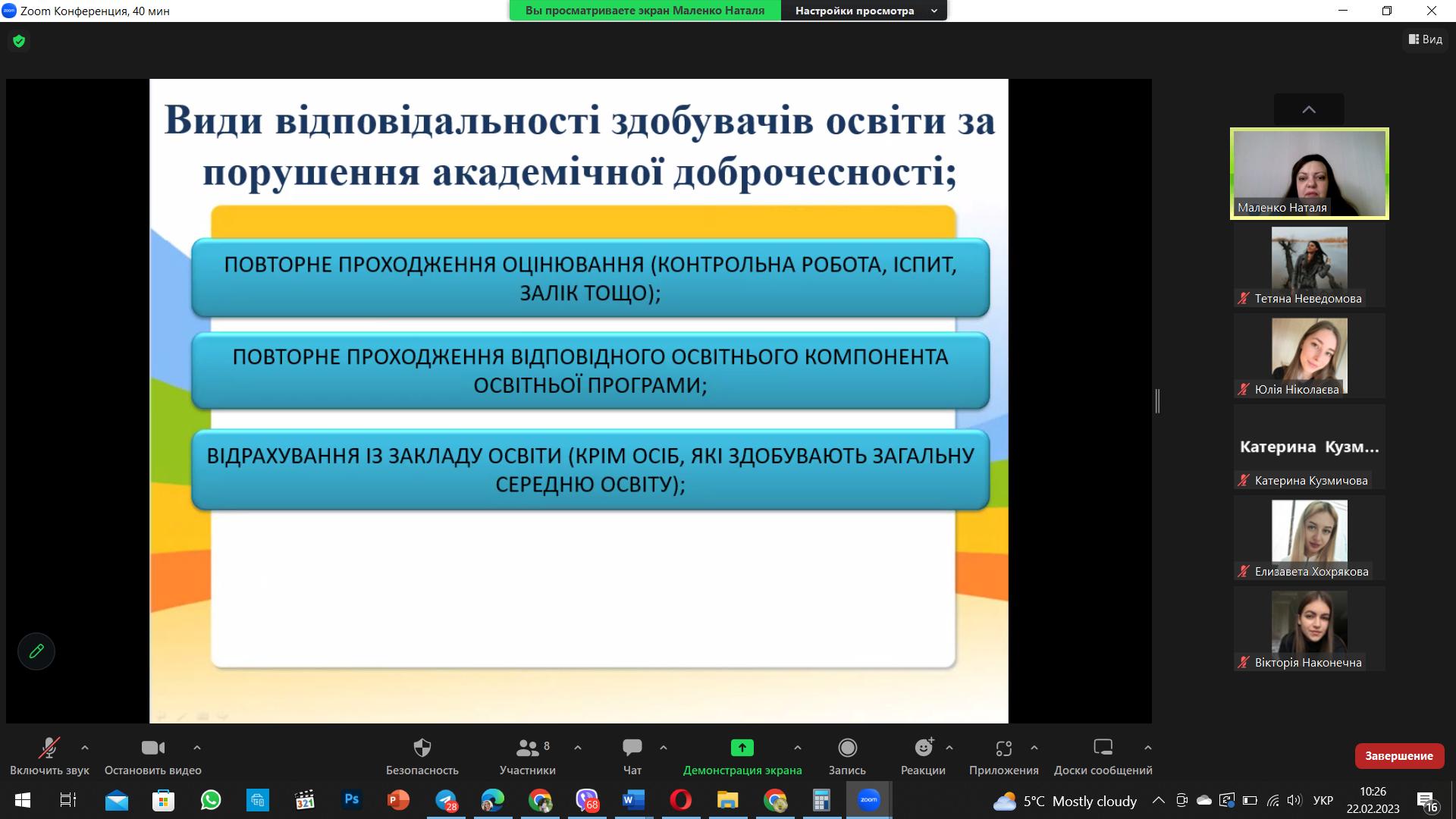 Zoom Конференция, 40 мин

Вы просматриваете экран Маленко Наталя

Настройки просмотра

Вид

Види відповідальності здобувачів освіти за порушення академічної доброчесності;

ПОВТОРНЕ ПРОХОДЖЕННЯ ОЦІНЮВАННЯ (КОНТРОЛЬНА РОБОТА, ІСПИТ, ЗАЛІК ТОЩО);

ПОВТОРНЕ ПРОХОДЖЕННЯ ВІДПОВІДНОГО ОСВІТНЬОГО КОМПОНЕНТА ОСВІТНЬОЇ ПРОГРАМИ;

ВІДРАХУВАННЯ ІЗ ЗАКЛАДУ ОСВІТИ (КРІМ ОСІБ, ЯКІ ЗДОБУВАЮТЬ ЗАГАЛЬНУ СЕРЕДНЮ ОСВІТУ);

Маленко Наталя

Тетяна Неведомова

Юлія Ніколаєва

Катерина Кузм...

Катерина Кузмичова

Елизавета Хохрякова

Вікторія Наконечна

Включить звук

Остановить видео

Безопасность

8

Участники

Чат

Демонстрация экрана

Запись

Реакции

Приложения

Доски сообщений

Завершение

28

68

5°C Mostly cloudy

УКР

10:26

22.02.2023

16